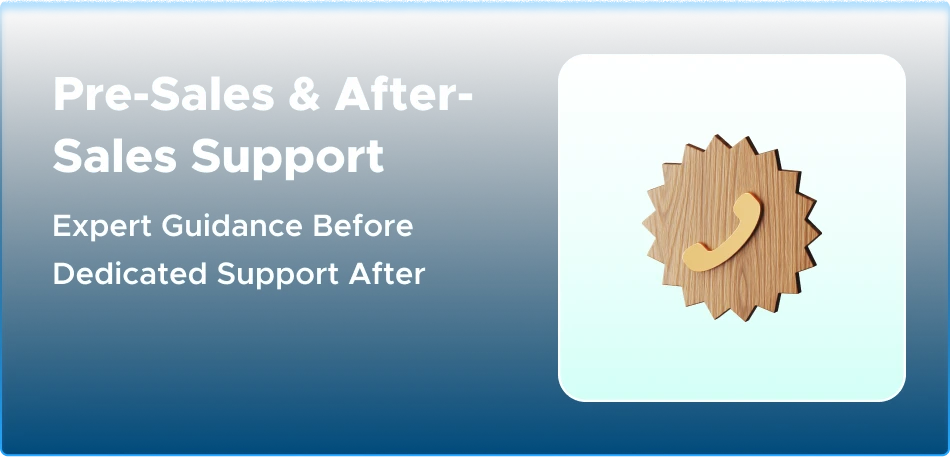 Pre-Sales & After-Sales Support

Expert Guidance Before
Dedicated Support After